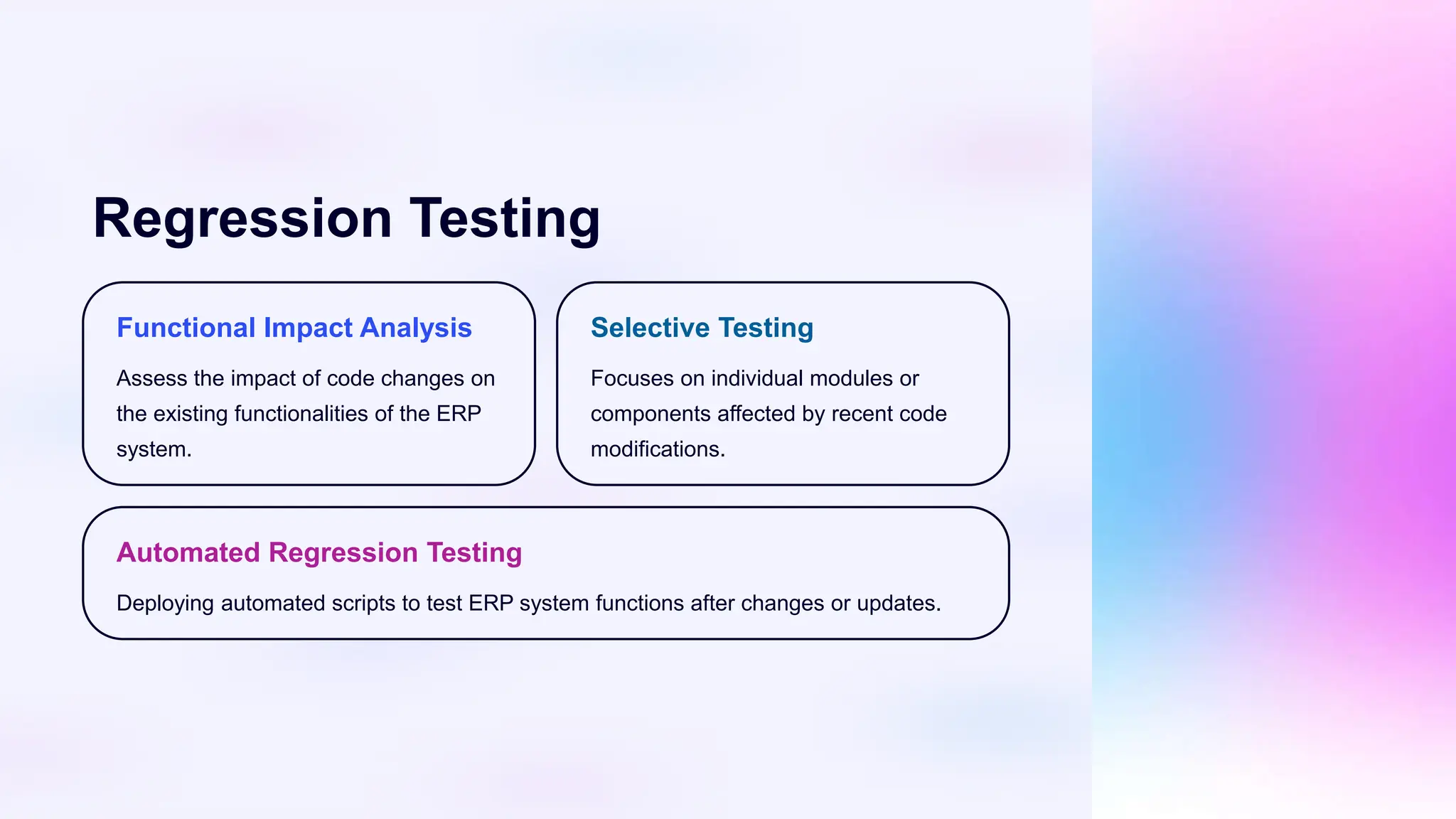 Regression Testing

Functional Impact Analysis

Assess the impact of code changes on the existing functionalities of the ERP system.

Selective Testing

Focuses on individual modules or components affected by recent code modifications.

Automated Regression Testing

Deploying automated scripts to test ERP system functions after changes or updates.